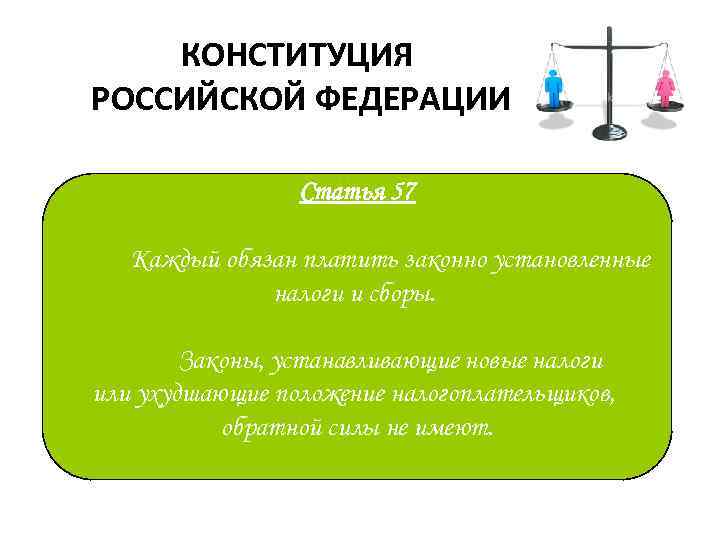 КОНСТИТУЦИЯ
РОССИЙСКОЙ ФЕДЕРАЦИИ

Статья 57

Каждый обязан платить законно установленные налоги и сборы.

Законы, устанавливающие новые налоги или ухудшающие положение налогоплательщиков, обратной силы не имеют.